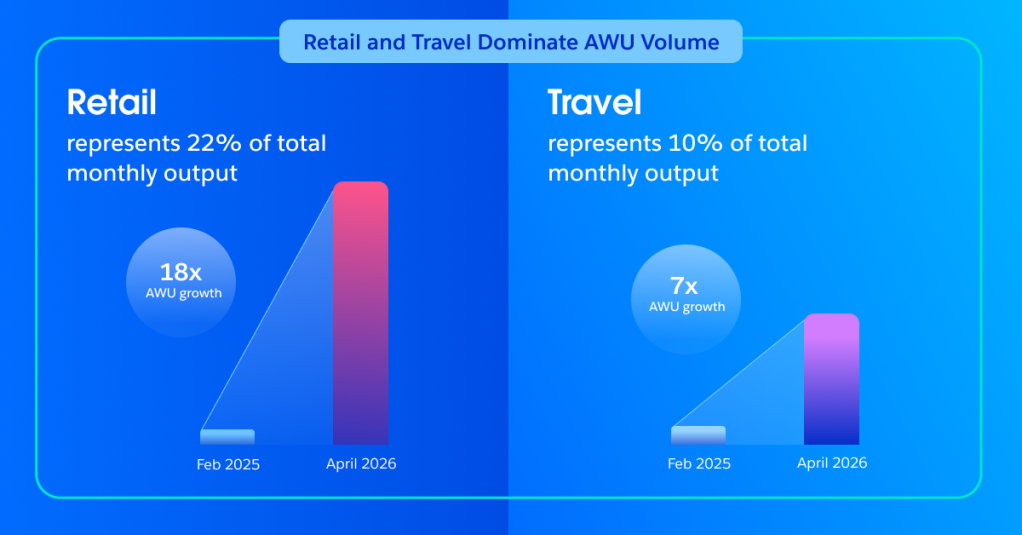 Retail and Travel Dominate AWU Volume

Retail
represents 22% of total monthly output

18x
AWU growth

Feb 2025
April 2026

Travel
represents 10% of total monthly output

7x
AWU growth

Feb 2025
April 2026